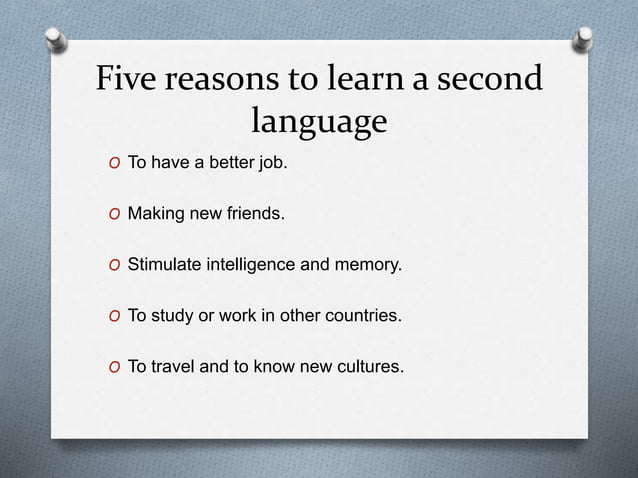 Five reasons to learn a second language

O To have a better job.

O Making new friends.

O Stimulate intelligence and memory.

O To study or work in other countries.

O To travel and to know new cultures.